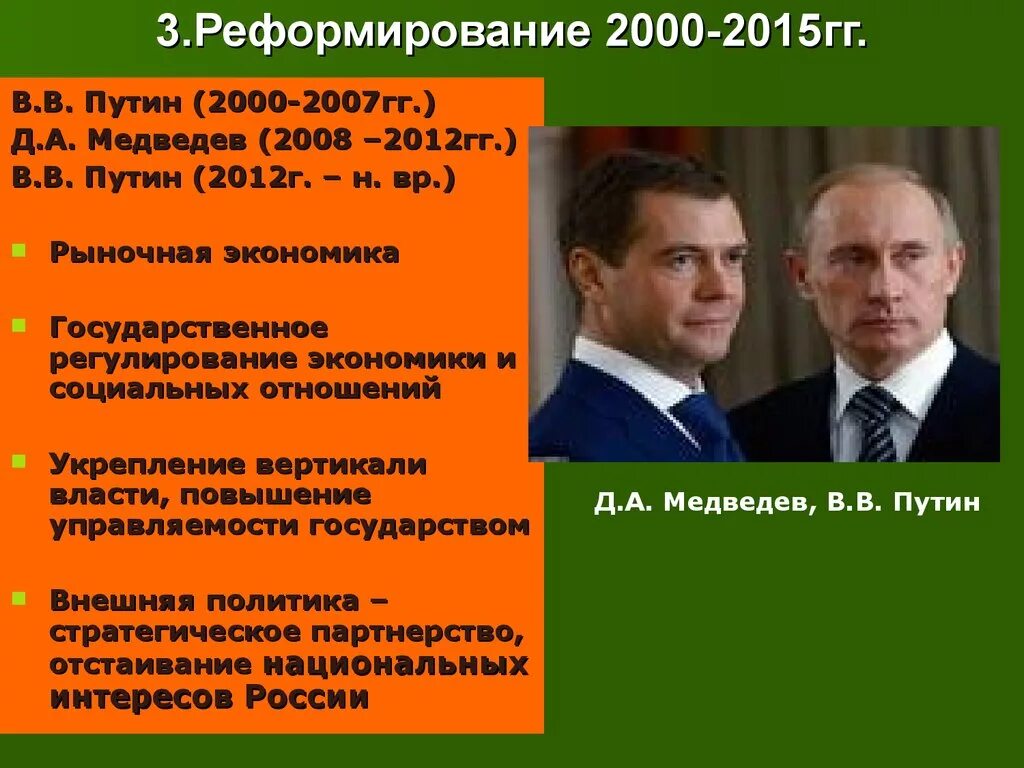 3.Реформирование 2000-2015гг.

В.В. Путин (2000-2007гг.)
Д.А. Медведев (2008 –2012гг.)
В.В. Путин (2012г. – н. вр.)

Рыночная экономика

Государственное регулирование экономики и социальных отношений

Укрепление вертикали власти, повышение управляемости государством

Внешняя политика – стратегическое партнерство, отстаивание национальных интересов России

Д.А. Медведев, В.В. Путин